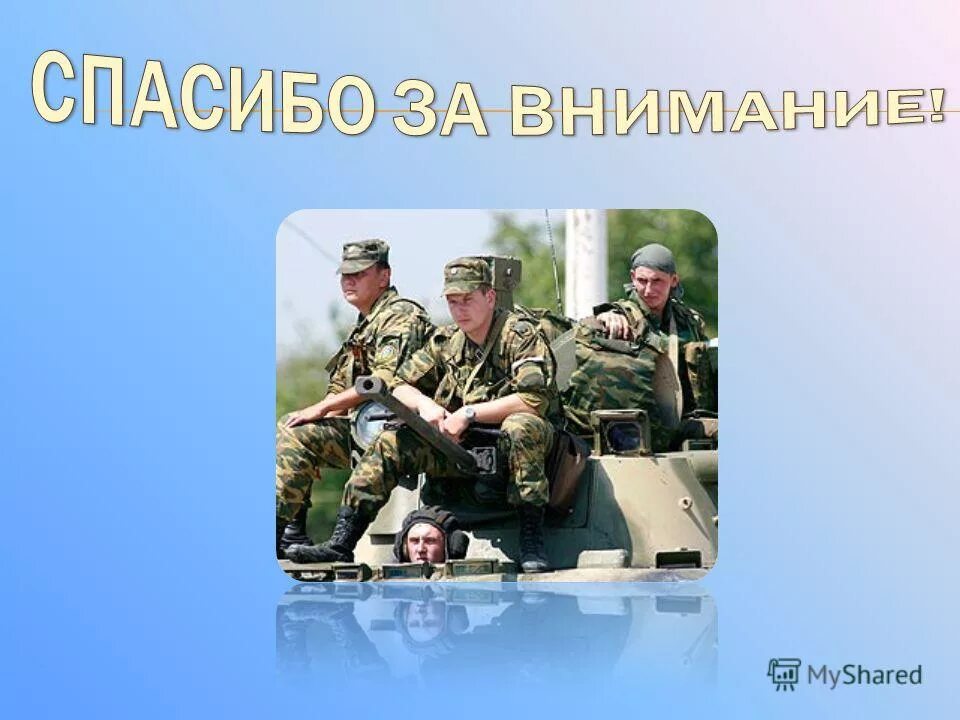 СПАСИБО ЗА ВНИМАНИЕ!

MyShared